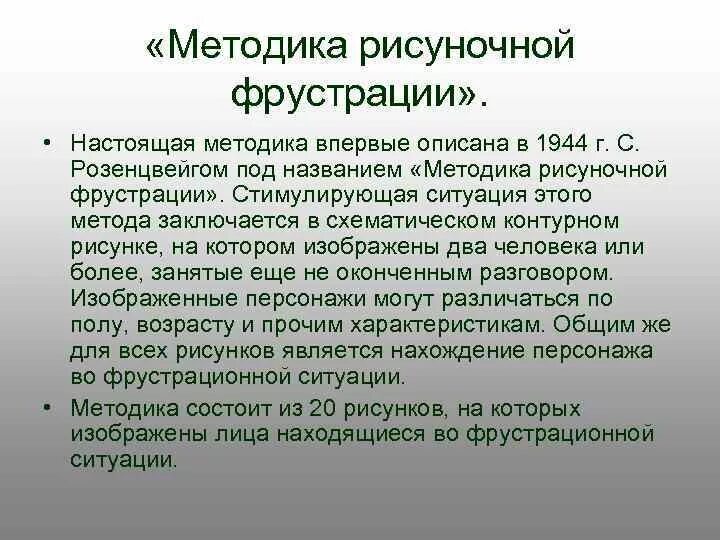 «Методика рисуночной фрустрации».

• Настоящая методика впервые описана в 1944 г. С. Розенцвейгом под названием «Методика рисуночной фрустрации». Стимулирующая ситуация этого метода заключается в схематическом контурном рисунке, на котором изображены два человека или более, занятые еще не оконченным разговором. Изображенные персонажи могут различаться по полу, возрасту и прочим характеристикам. Общим же для всех рисунков является нахождение персонажа во фрустрационной ситуации.

• Методика состоит из 20 рисунков, на которых изображены лица находящиеся во фрустрационной ситуации.